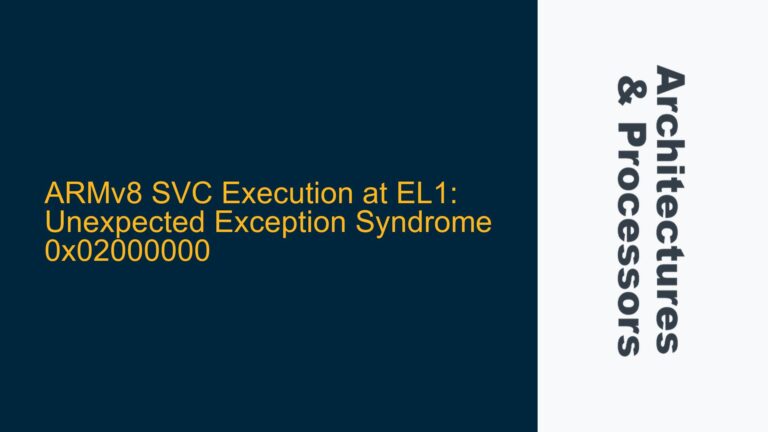 ARMv8 SVC Execution at EL1: Unexpected Exception Syndrome 0x02000000

Architectures & Processors